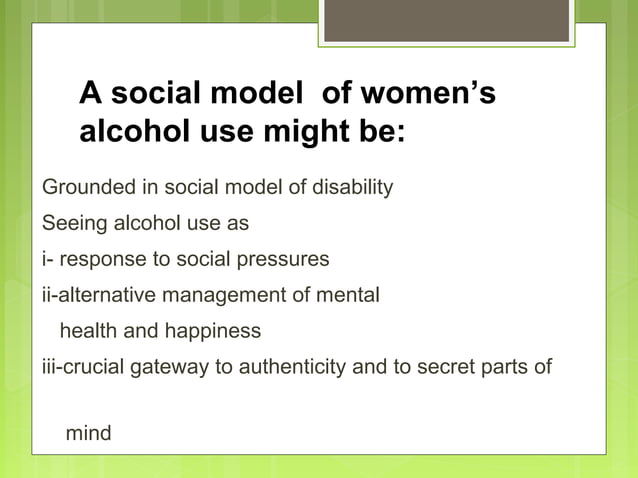 A social model of women's alcohol use might be:

Grounded in social model of disability

Seeing alcohol use as

i- response to social pressures

ii-alternative management of mental health and happiness

iii-crucial gateway to authenticity and to secret parts of mind